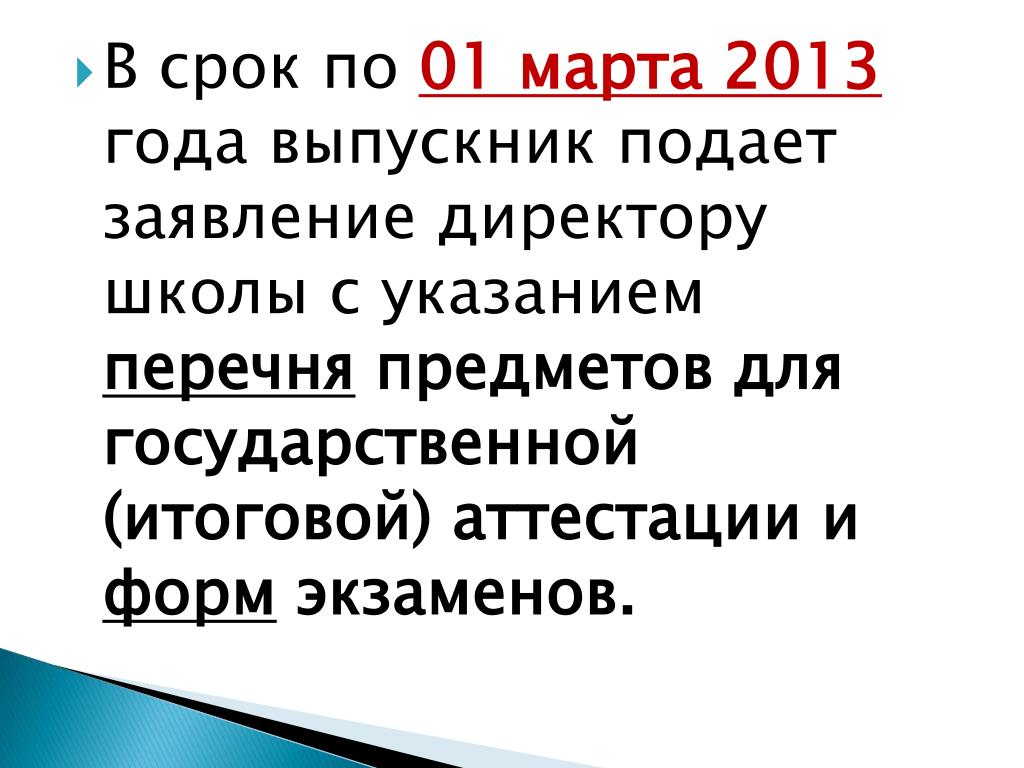 В срок по 01 марта 2013 года выпускник подает заявление директору школы с указанием перечня предметов для государственной (итоговой) аттестации и форм экзаменов.